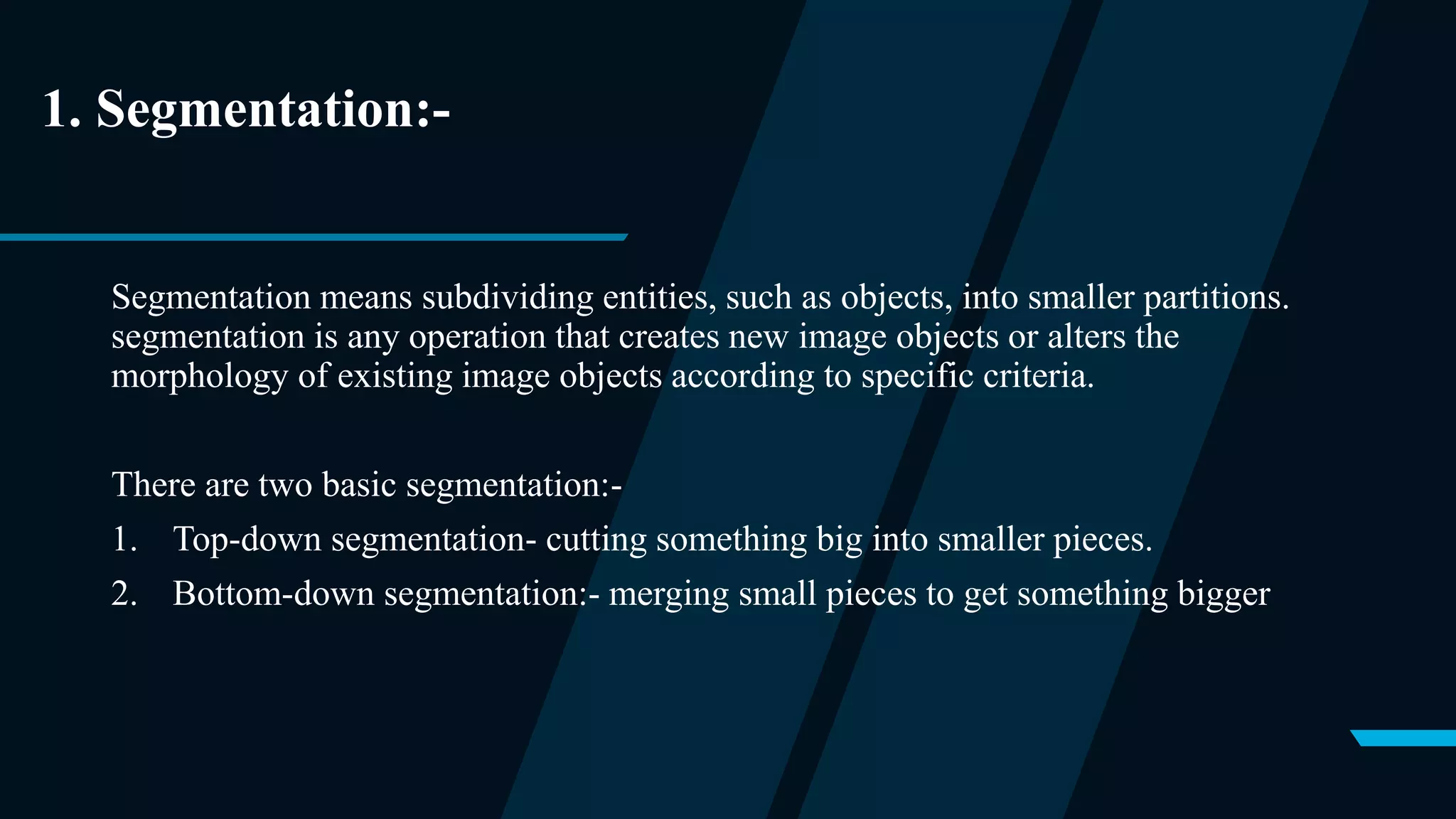 1. Segmentation:-

Segmentation means subdividing entities, such as objects, into smaller partitions. segmentation is any operation that creates new image objects or alters the morphology of existing image objects according to specific criteria.

There are two basic segmentation:-

1. Top-down segmentation- cutting something big into smaller pieces.
2. Bottom-down segmentation:- merging small pieces to get something bigger